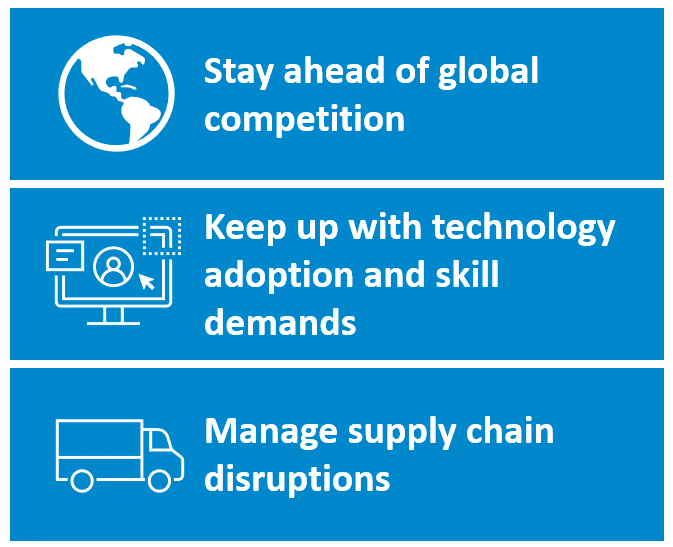 Stay ahead of global competition

Keep up with technology adoption and skill demands

Manage supply chain disruptions